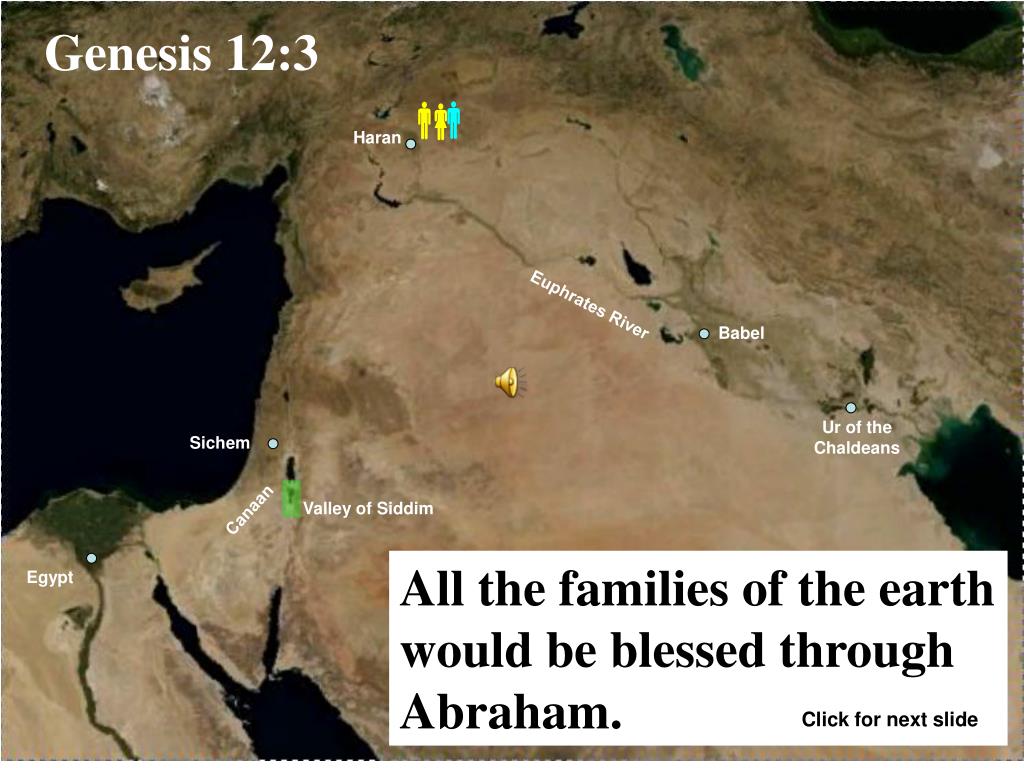 Genesis 12:3

Haran

Euphrates River

Babel

Ur of the Chaldeans

Sichem

Canaan

Valley of Siddim

Egypt

All the families of the earth would be blessed through Abraham.

Click for next slide